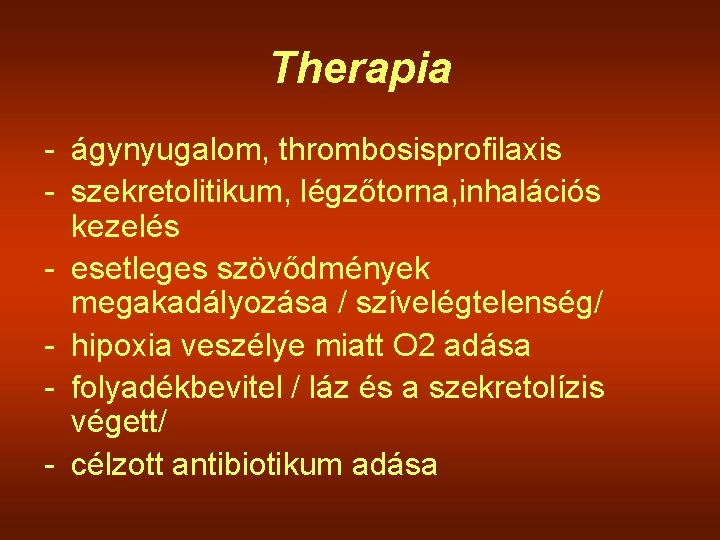 Therapia

- ágynyugalom, thrombosisprofilaxis
- szekretolitikum, légzőtorna,inhalációs kezelés
- esetleges szövődmények megakadályozása / szívelégtelenség/
- hipoxia veszélye miatt O2 adása
- folyadékbevitel / láz és a szekretolízis végett/
- célzott antibiotikum adása